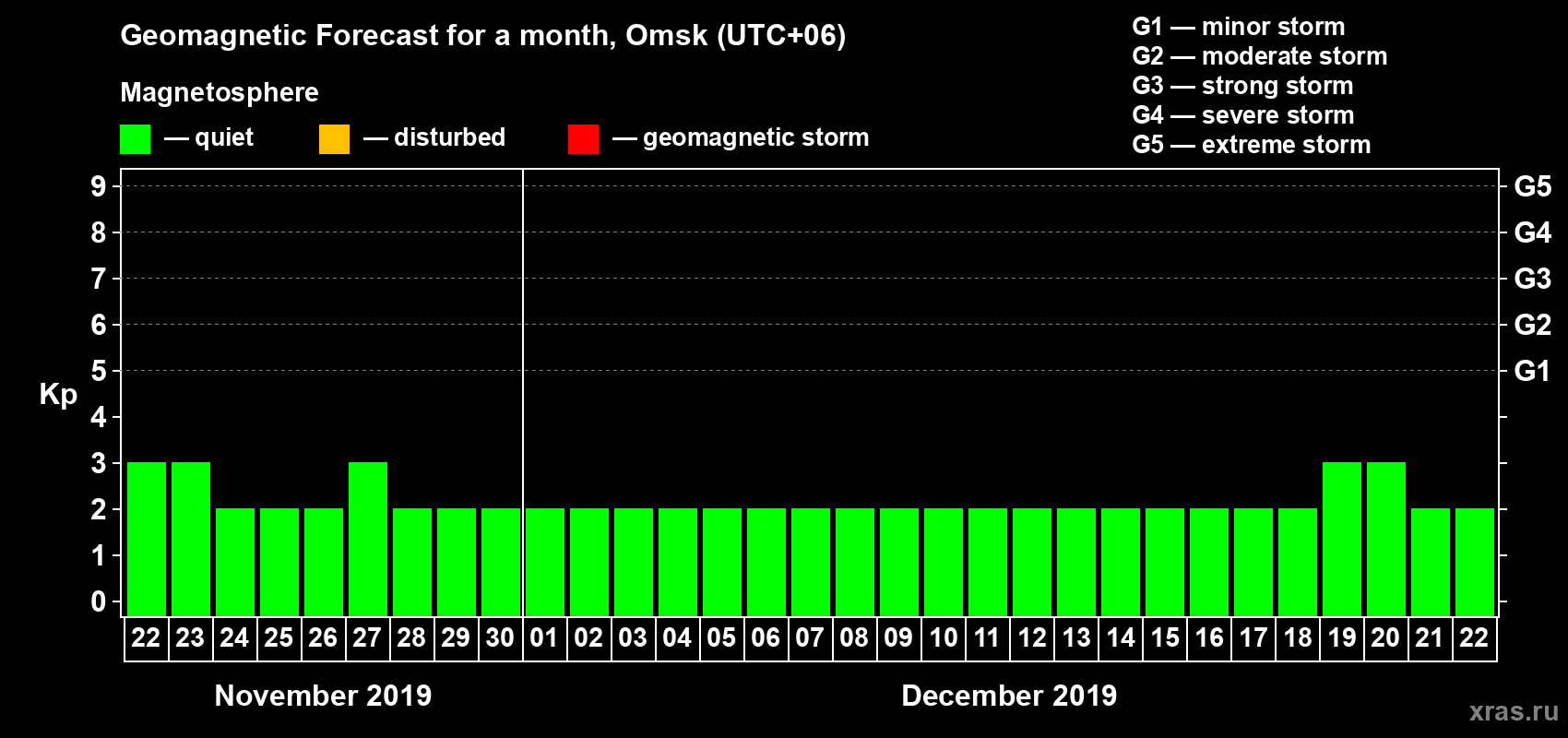 Geomagnetic Forecast for a month, Omsk (UTC+06)

Magnetosphere

— quiet — disturbed — geomagnetic storm

G1 — minor storm
G2 — moderate storm
G3 — strong storm
G4 — severe storm
G5 — extreme storm

Kp

9 8 7 6 5 4 3 2 1 0

G5 G4 G3 G2 G1

22 23 24 25 26 27 28 29 30 01 02 03 04 05 06 07 08 09 10 11 12 13 14 15 16 17 18 19 20 21 22

November 2019

December 2019

xras.ru